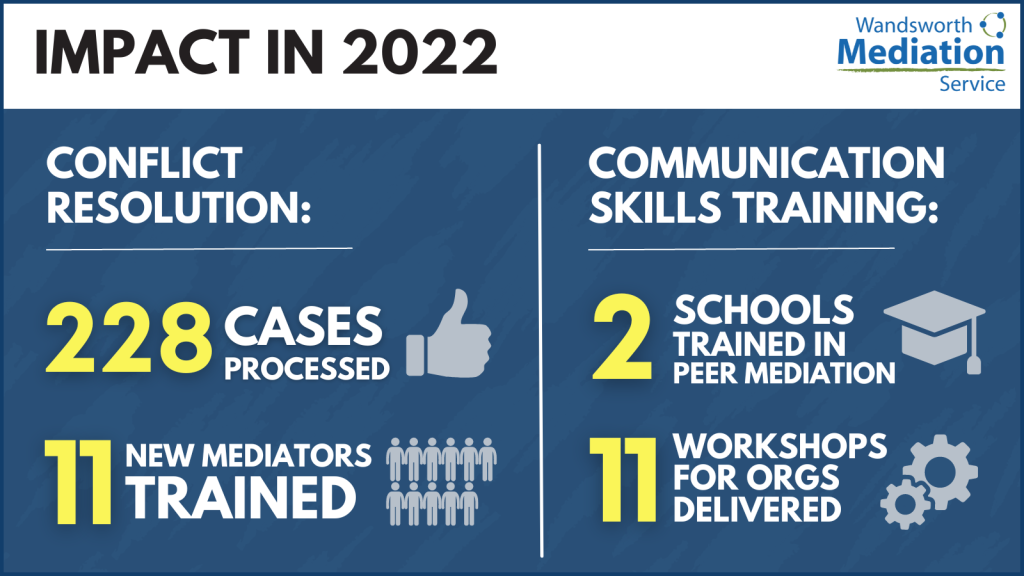 IMPACT IN 2022

Wandsworth Mediation Service

CONFLICT RESOLUTION:

228 CASES PROCESSED

11 NEW MEDIATORS TRAINED

COMMUNICATION SKILLS TRAINING:

2 SCHOOLS TRAINED IN PEER MEDIATION

11 WORKSHOPS FOR ORGS DELIVERED